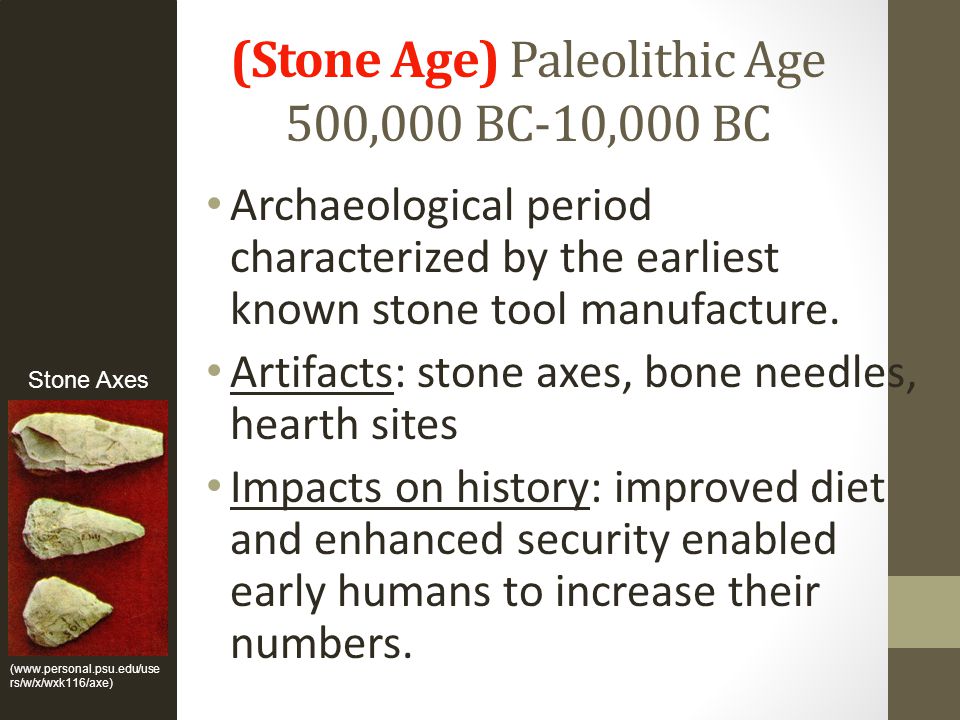 (Stone Age) Paleolithic Age 500,000 BC-10,000 BC

• Archaeological period characterized by the earliest known stone tool manufacture.

• Artifacts: stone axes, bone needles, hearth sites

• Impacts on history: improved diet and enhanced security enabled early humans to increase their numbers.

Stone Axes

(www.personal.psu.edu/users/w/x/wxk116/axe)